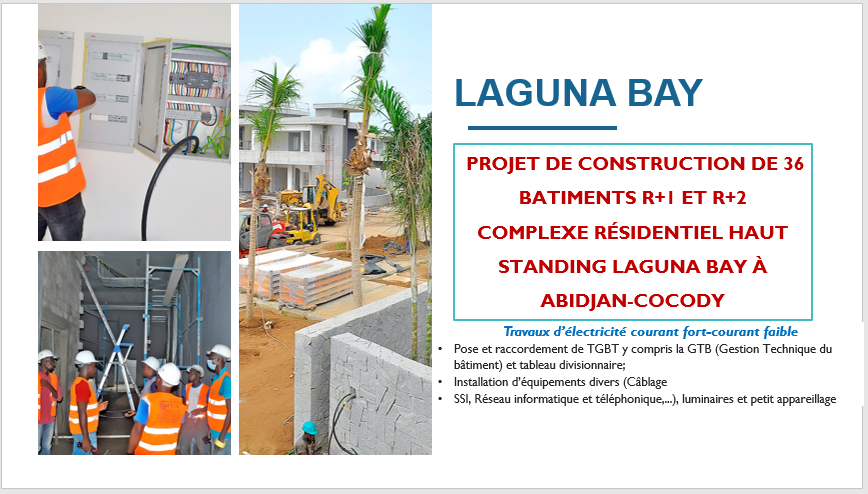 LAGUNA BAY

PROJET DE CONSTRUCTION DE 36 BATIMENTS R+1 ET R+2 COMPLEXE RÉSIDENTIEL HAUT STANDING LAGUNA BAY À ABIDJAN-COCODY

Travaux d'électricité courant fort-courant faible

• Pose et raccordement de TGBT y compris la GTB (Gestion Technique du bâtiment) et tableau divisionnaire;
• Installation d'équipements divers (Câblage
• SSI, Réseau informatique et téléphonique,...), luminaires et petit appareillage